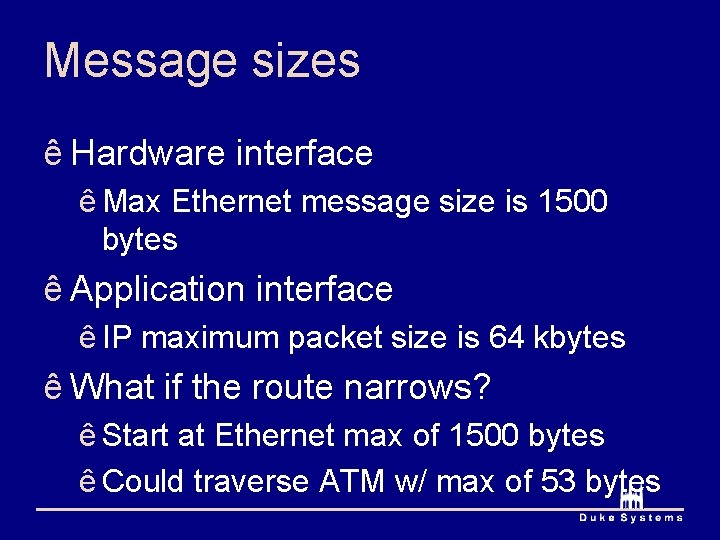 Message sizes

ê Hardware interface

ê Max Ethernet message size is 1500 bytes

ê Application interface

ê IP maximum packet size is 64 kbytes

ê What if the route narrows?

ê Start at Ethernet max of 1500 bytes

ê Could traverse ATM w/ max of 53 bytes

Duke Systems